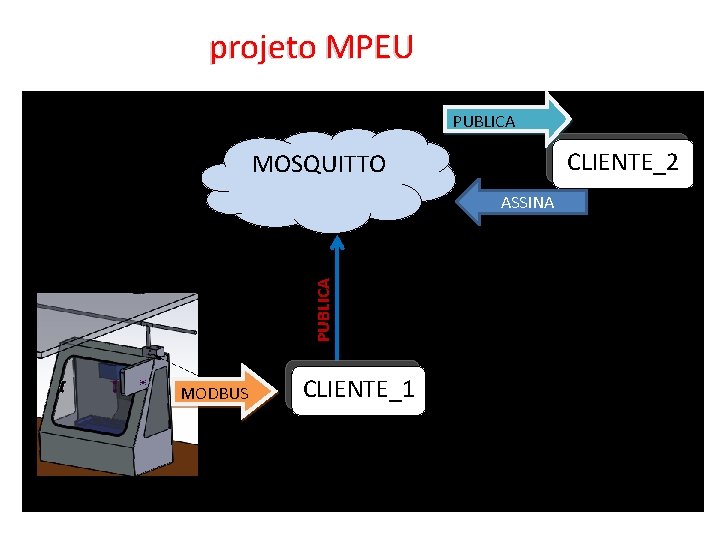 projeto MPEU

PUBLICA

MOSQUITTO

CLIENTE_2

ASSINA

PUBLICA

MODBUS

CLIENTE_1